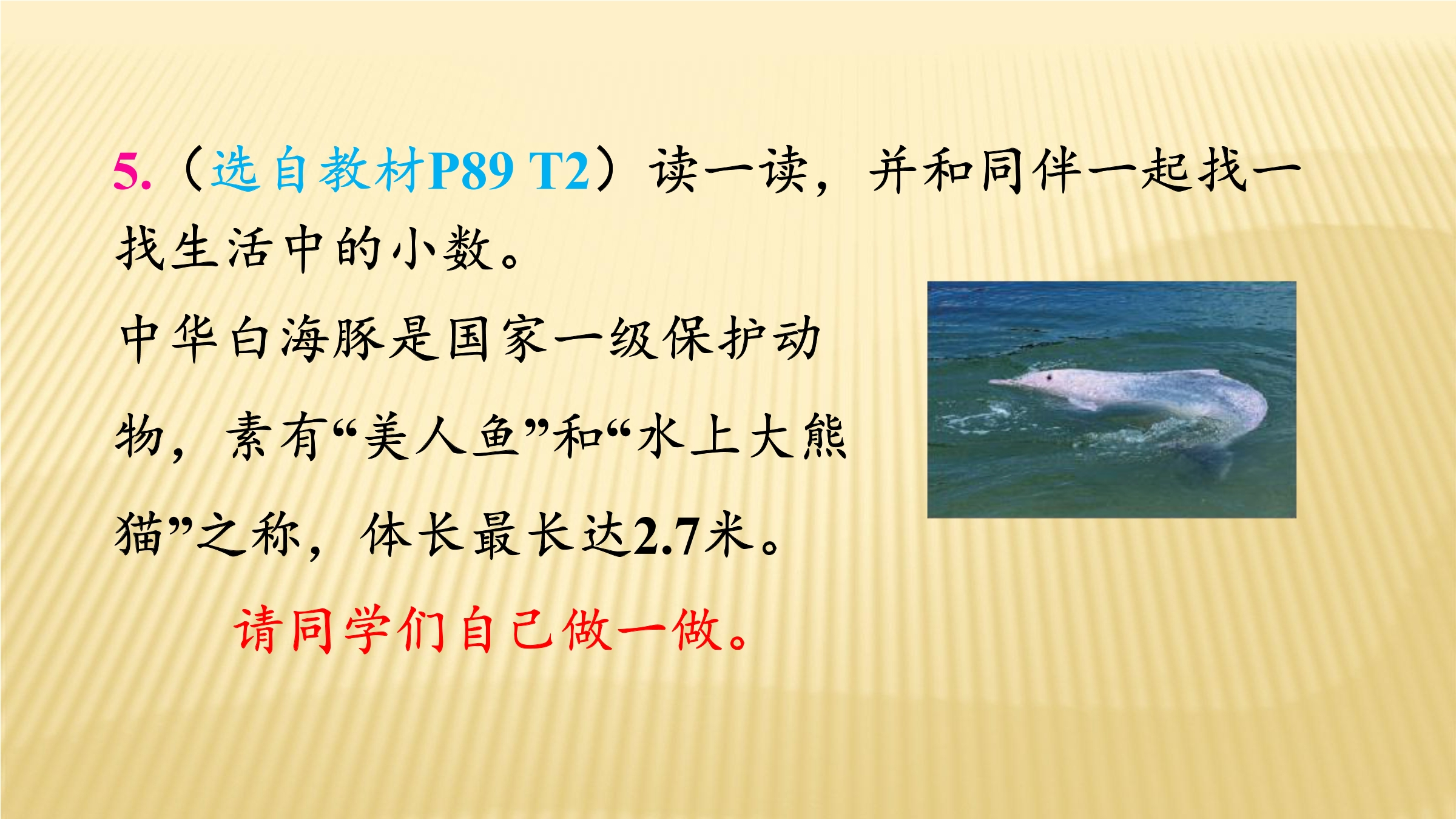 5.（选自教材P89 T2）读一读，并和同伴一起找一找生活中的小数。

中华白海豚是国家一级保护动物，素有“美人鱼”和“水上大熊猫”之称，体长最长达2.7米。

请同学们自己做一做。